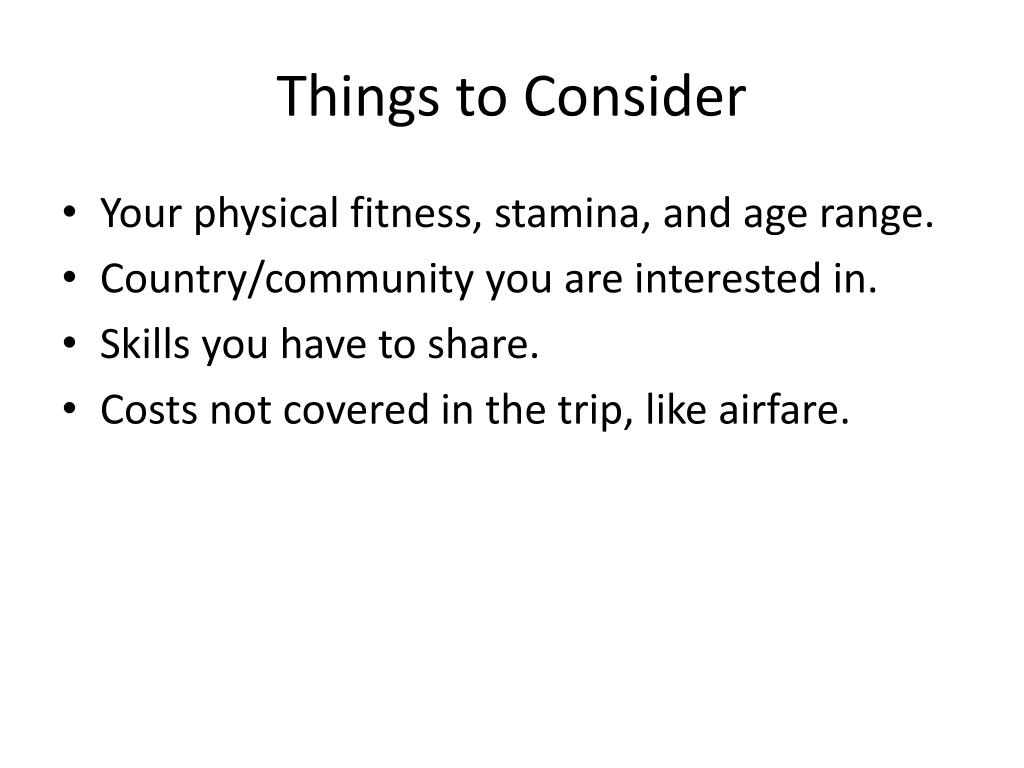 Things to Consider

• Your physical fitness, stamina, and age range.
• Country/community you are interested in.
• Skills you have to share.
• Costs not covered in the trip, like airfare.